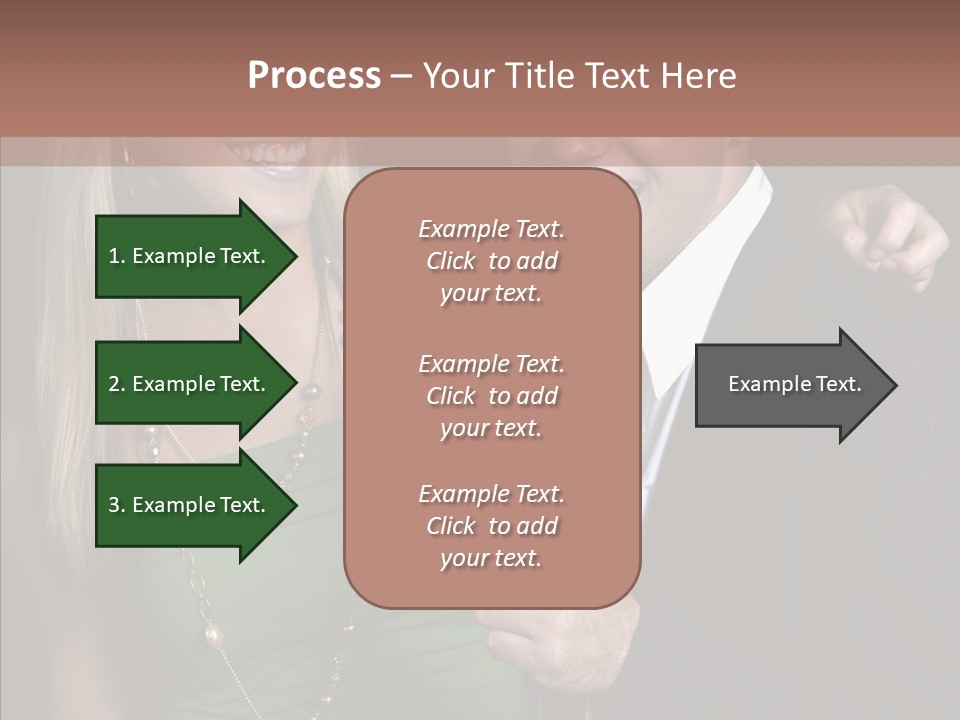 Process – Your Title Text Here

1. Example Text.

2. Example Text.

3. Example Text.

Example Text. Click to add your text.

Example Text. Click to add your text.

Example Text. Click to add your text.

Example Text.